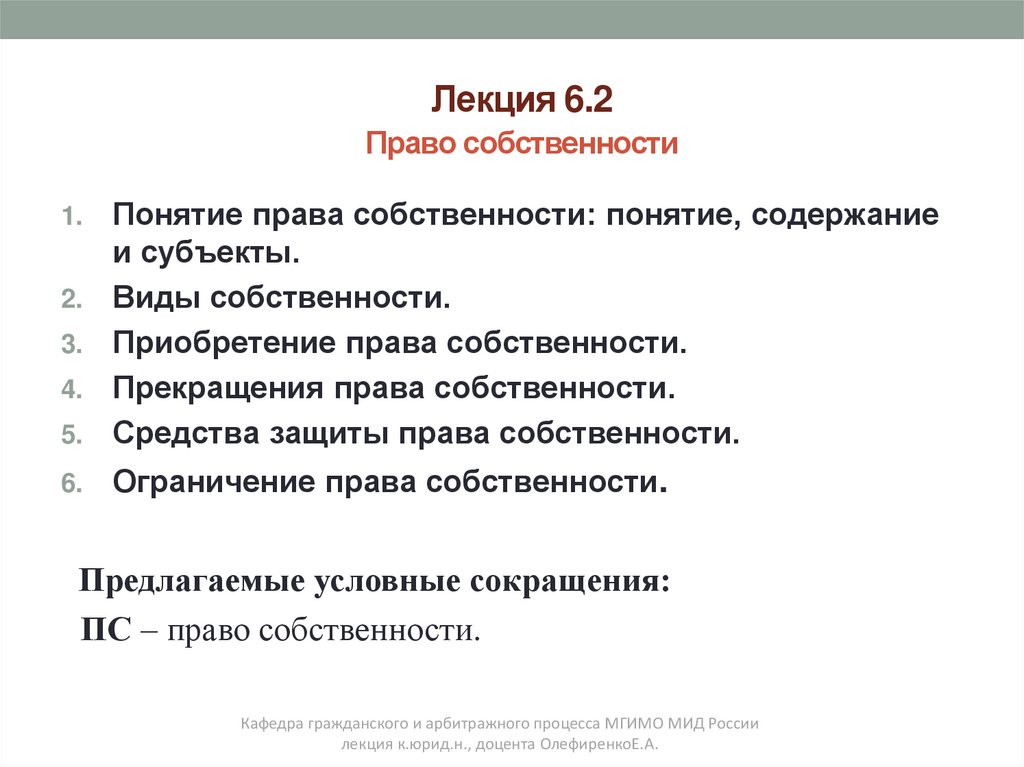 Лекция 6.2
Право собственности

1. Понятие права собственности: понятие, содержание и субъекты.
2. Виды собственности.
3. Приобретение права собственности.
4. Прекращения права собственности.
5. Средства защиты права собственности.
6. Ограничение права собственности.

Предлагаемые условные сокращения:
ПС – право собственности.

Кафедра гражданского и арбитражного процесса МГИМО МИД России
лекция к.юрид.н., доцента ОлефиренкоЕ.А.